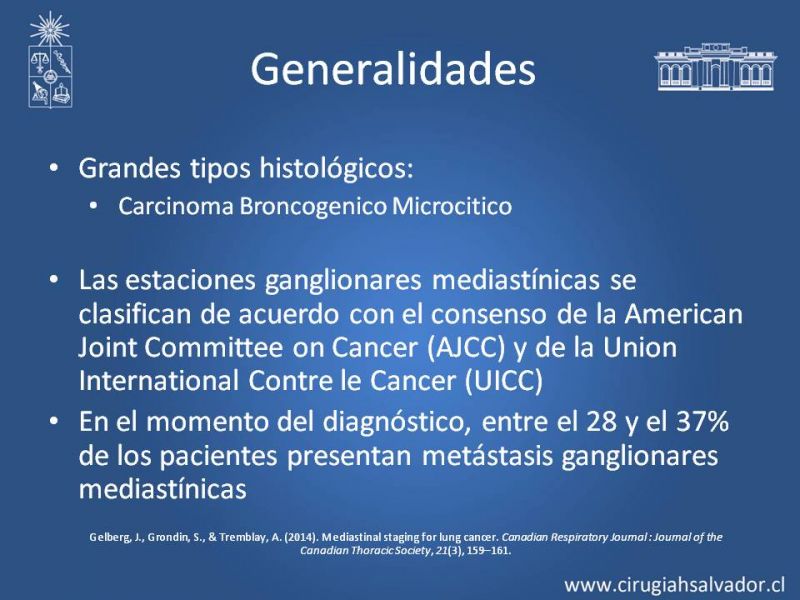 Generalidades

• Grandes tipos histológicos:
• Carcinoma Broncogenico Microcitico

• Las estaciones ganglionares mediastínicas se clasifican de acuerdo con el consenso de la American Joint Committee on Cancer (AJCC) y de la Union International Contre le Cancer (UICC)
• En el momento del diagnóstico, entre el 28 y el 37% de los pacientes presentan metástasis ganglionares mediastínicas

Gelberg, J., Grondin, S., & Tremblay, A. (2014). Mediastinal staging for lung cancer. Canadian Respiratory Journal : Journal of the Canadian Thoracic Society, 21(3), 159–161.

www.cirugiahsalvador.cl